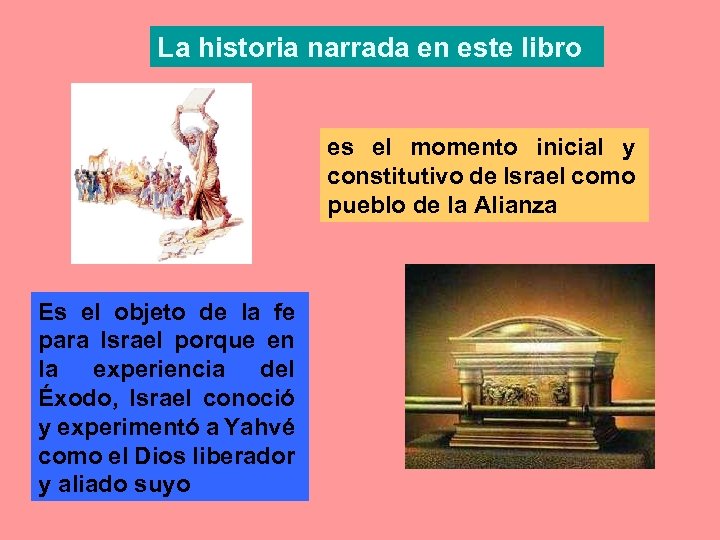 La historia narrada en este libro

es el momento inicial y constitutivo de Israel como pueblo de la Alianza

Es el objeto de la fe para Israel porque en la experiencia del Éxodo, Israel conoció y experimentó a Yahvé como el Dios liberador y aliado suyo